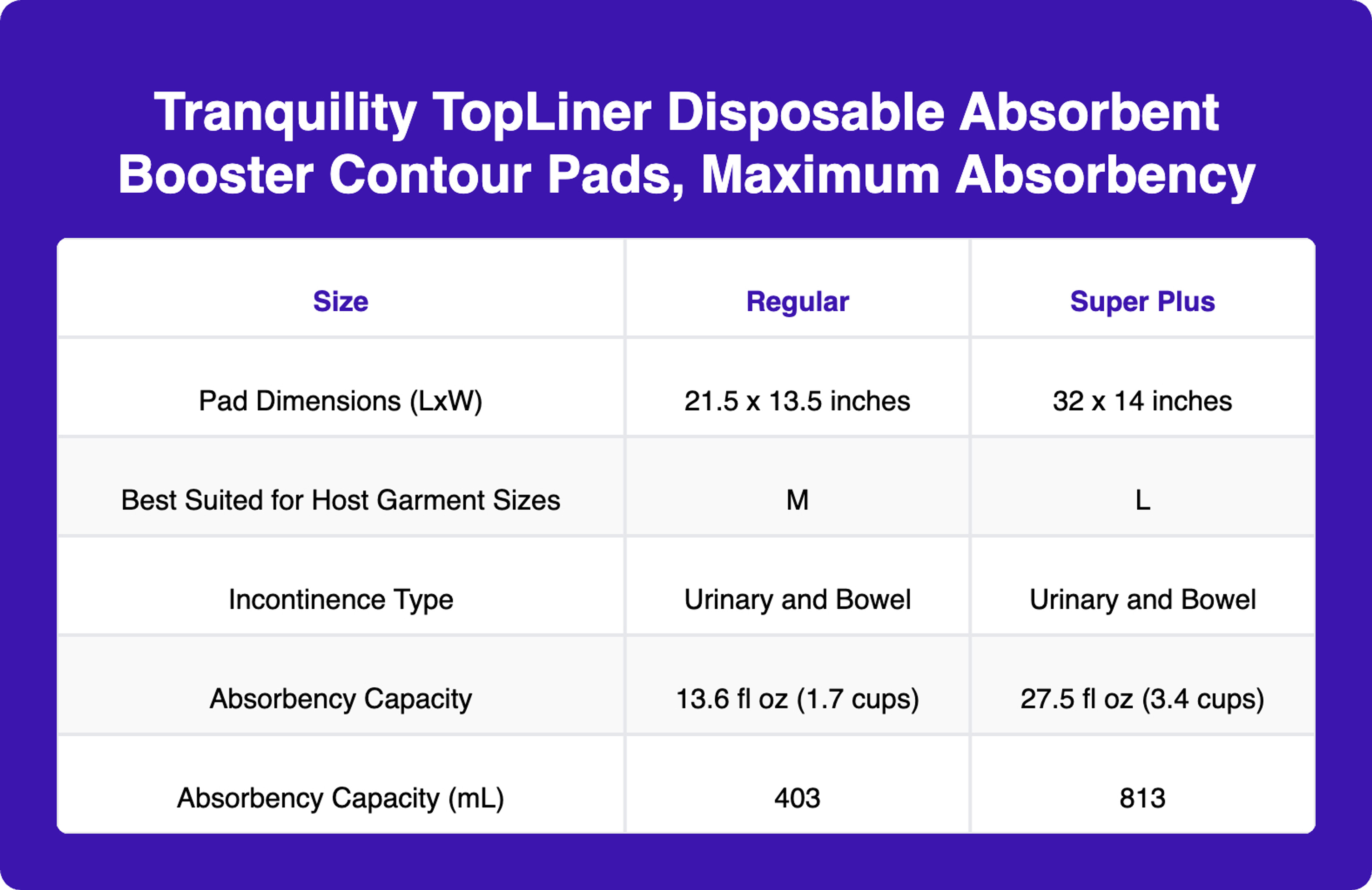 Tranquility TopLiner Disposable Absorbent Booster Contour Pads, Maximum Absorbency

| Size | Regular | Super Plus |
|---|---|---|
| Pad Dimensions (LxW) | 21.5 x 13.5 inches | 32 x 14 inches |
| Best Suited for Host Garment Sizes | M | L |
| Incontinence Type | Urinary and Bowel | Urinary and Bowel |
| Absorbency Capacity | 13.6 fl oz (1.7 cups) | 27.5 fl oz (3.4 cups) |
| Absorbency Capacity (mL) | 403 | 813 |